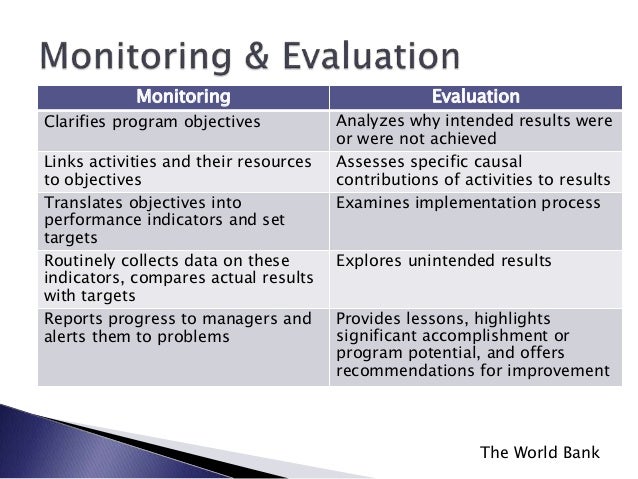 Monitoring & Evaluation

| Monitoring | Evaluation |
|---|---|
| Clarifies program objectives | Analyzes why intended results were or were not achieved |
| Links activities and their resources to objectives | Assesses specific causal contributions of activities to results |
| Translates objectives into performance indicators and set targets | Examines implementation process |
| Routinely collects data on these indicators, compares actual results with targets | Explores unintended results |
| Reports progress to managers and alerts them to problems | Provides lessons, highlights significant accomplishment or program potential, and offers recommendations for improvement |

The World Bank